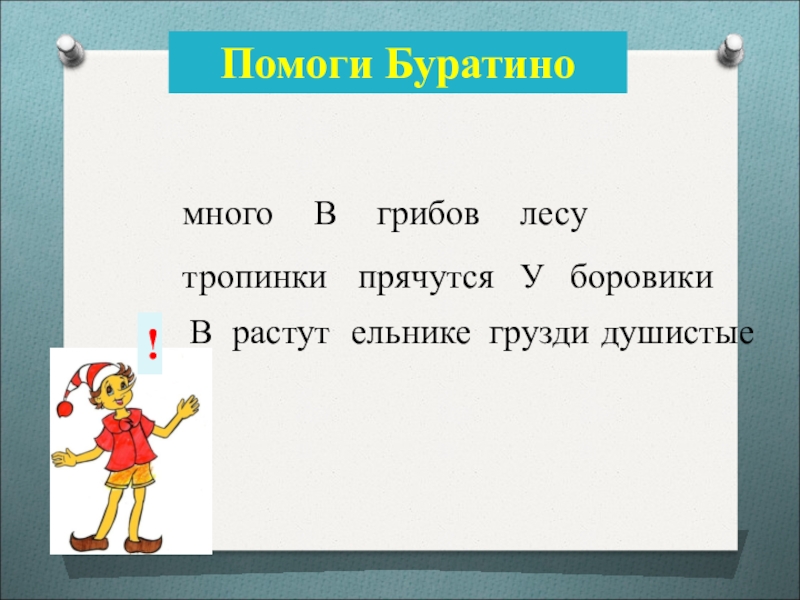 Помоги Буратино

много В грибов лесу

тропинки прячутся У боровики

!

В растут ельнике грузди душистые